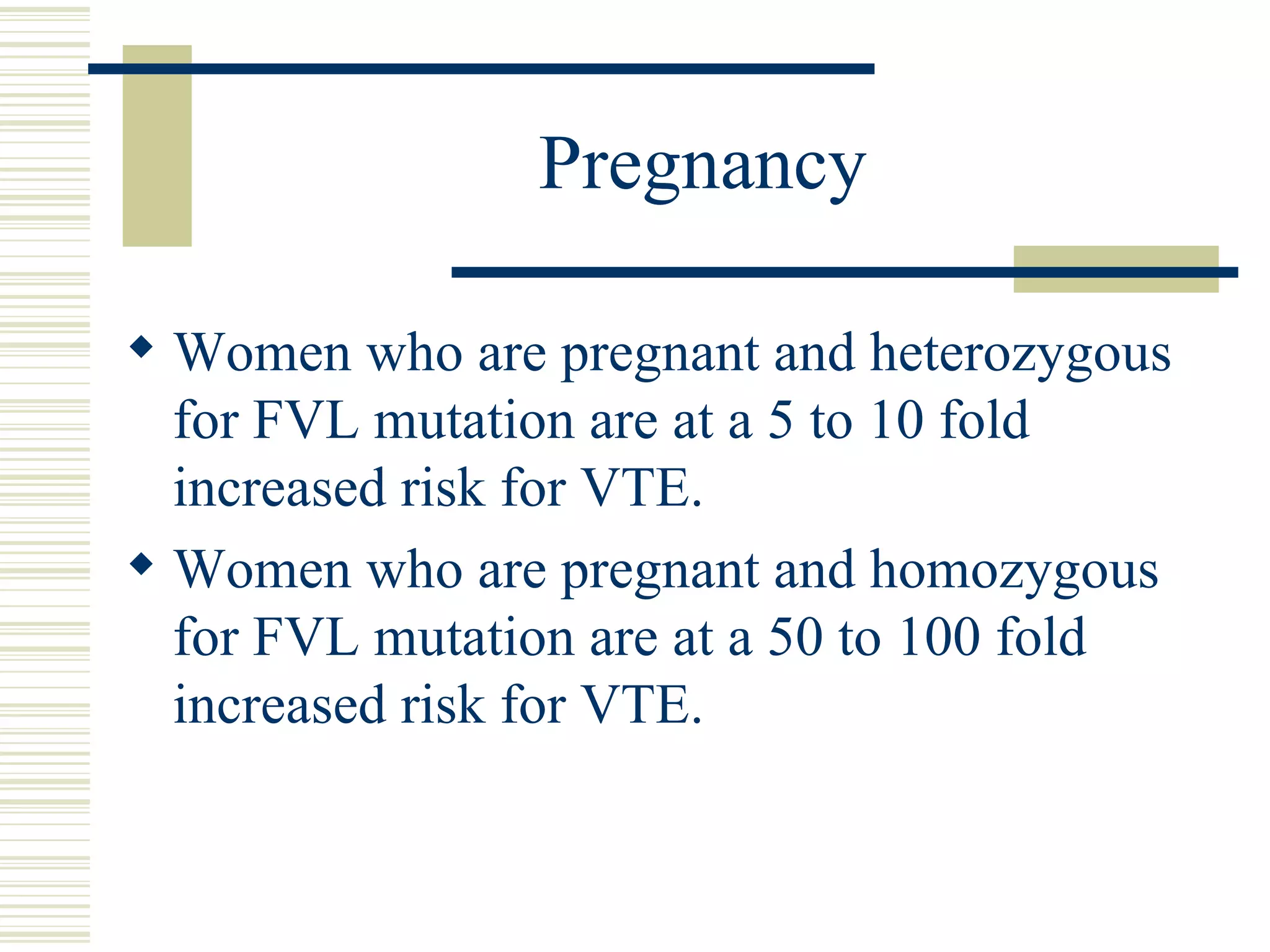 Pregnancy

◆ Women who are pregnant and heterozygous for FVL mutation are at a 5 to 10 fold increased risk for VTE.

◆ Women who are pregnant and homozygous for FVL mutation are at a 50 to 100 fold increased risk for VTE.